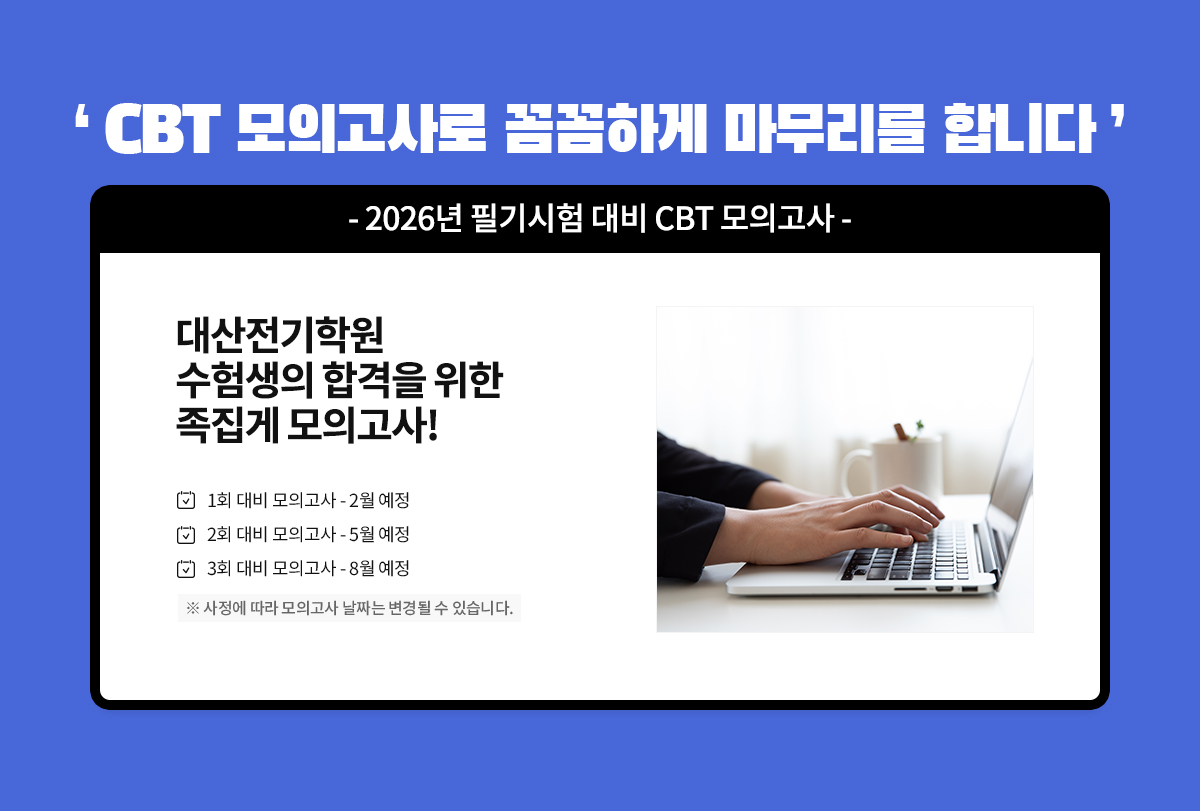 ‘ CBT 모의고사로 꼼꼼하게 마무리를 합니다 ’

- 2026년 필기시험 대비 CBT 모의고사 -

대산전기학원
수험생의 합격을 위한
족집게 모의고사!

1회 대비 모의고사 - 2월 예정
2회 대비 모의고사 - 5월 예정
3회 대비 모의고사 - 8월 예정

※ 사정에 따라 모의고사 날짜는 변경될 수 있습니다.